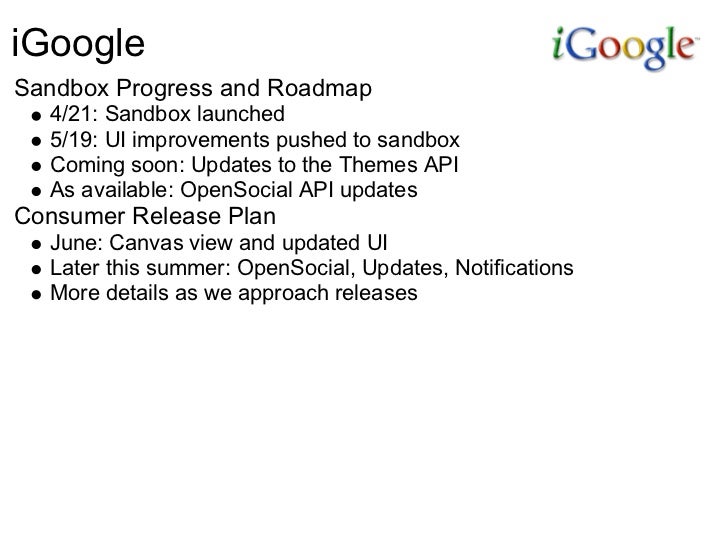 iGoogle

iGoogle™

Sandbox Progress and Roadmap
- 4/21: Sandbox launched
- 5/19: UI improvements pushed to sandbox
- Coming soon: Updates to the Themes API
- As available: OpenSocial API updates

Consumer Release Plan
- June: Canvas view and updated UI
- Later this summer: OpenSocial, Updates, Notifications
- More details as we approach releases